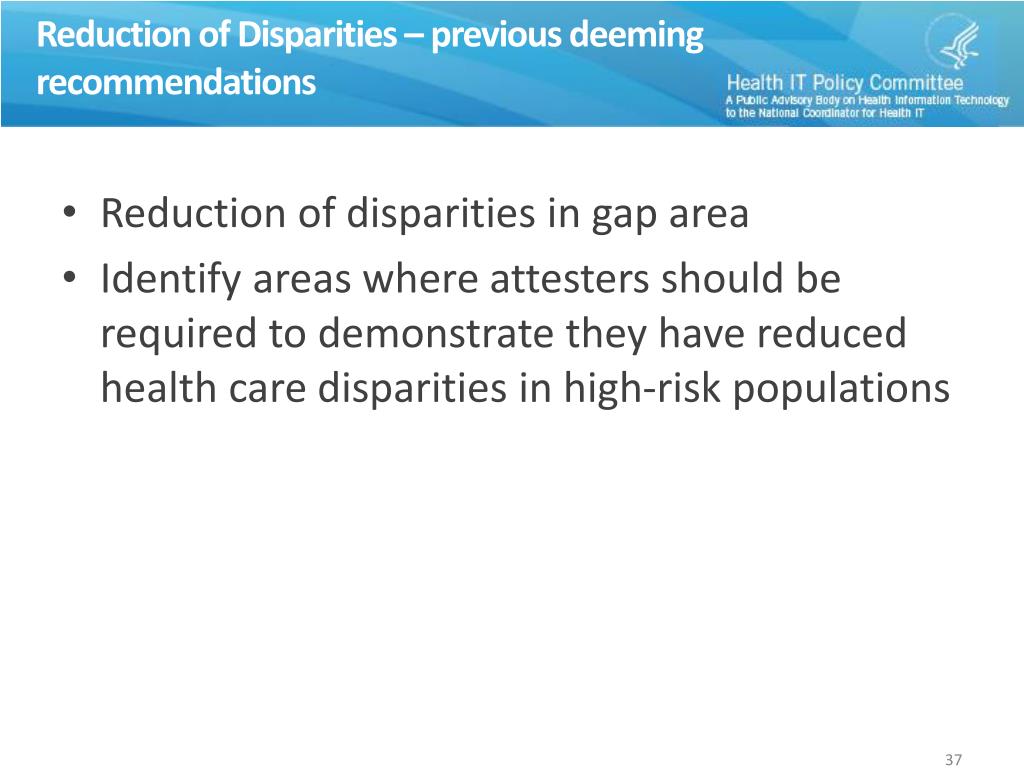 Reduction of Disparities – previous deeming recommendations

Health IT Policy Committee
A Public Advisory Body on Health Information Technology to the National Coordinator for Health IT

• Reduction of disparities in gap area
• Identify areas where attesters should be required to demonstrate they have reduced health care disparities in high-risk populations

37